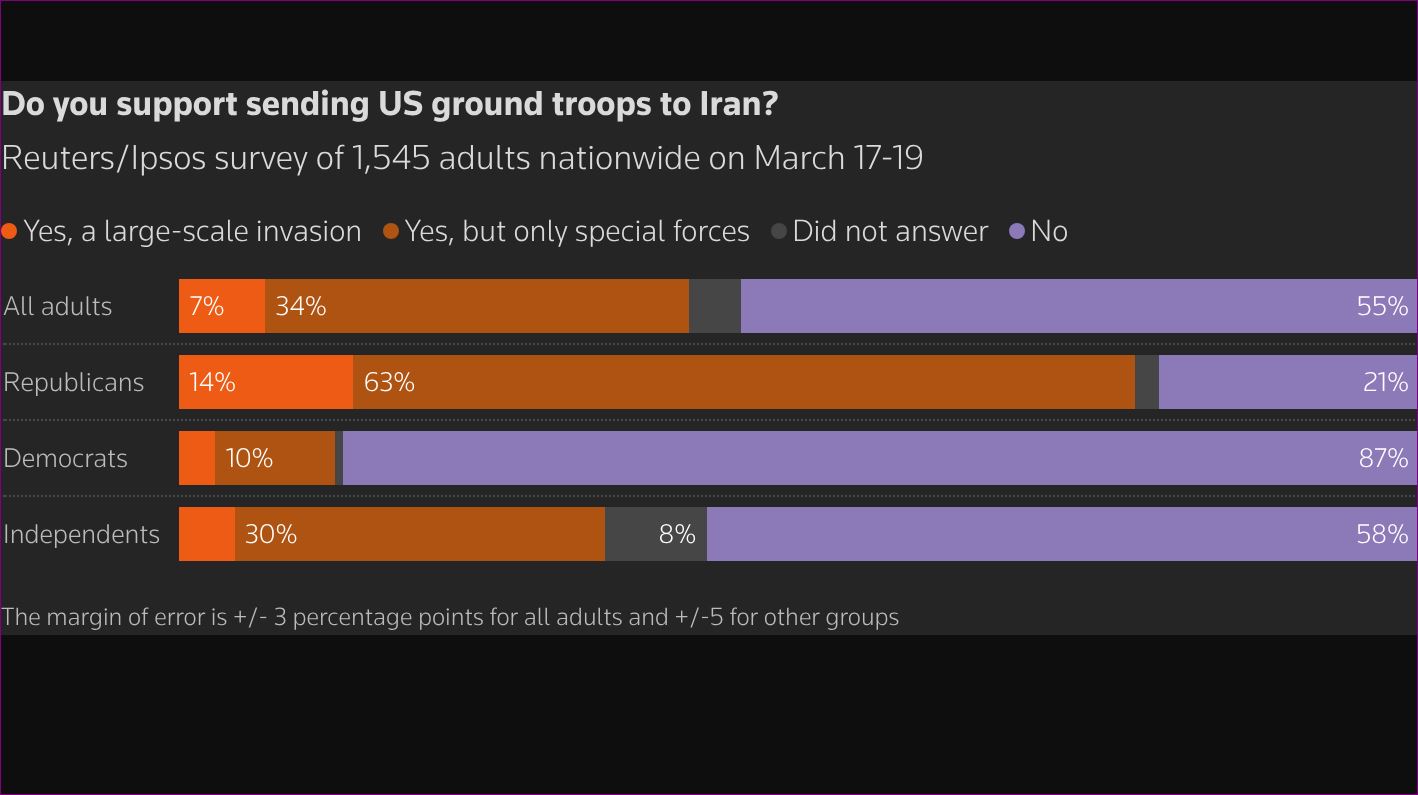 Do you support sending US ground troops to Iran?

Reuters/Ipsos survey of 1,545 adults nationwide on March 17-19

Yes, a large-scale invasion  Yes, but only special forces  Did not answer  No

All adults 7% 34% 55%

Republicans 14% 63% 21%

Democrats 10% 87%

Independents 30% 8% 58%

The margin of error is +/- 3 percentage points for all adults and +/-5 for other groups